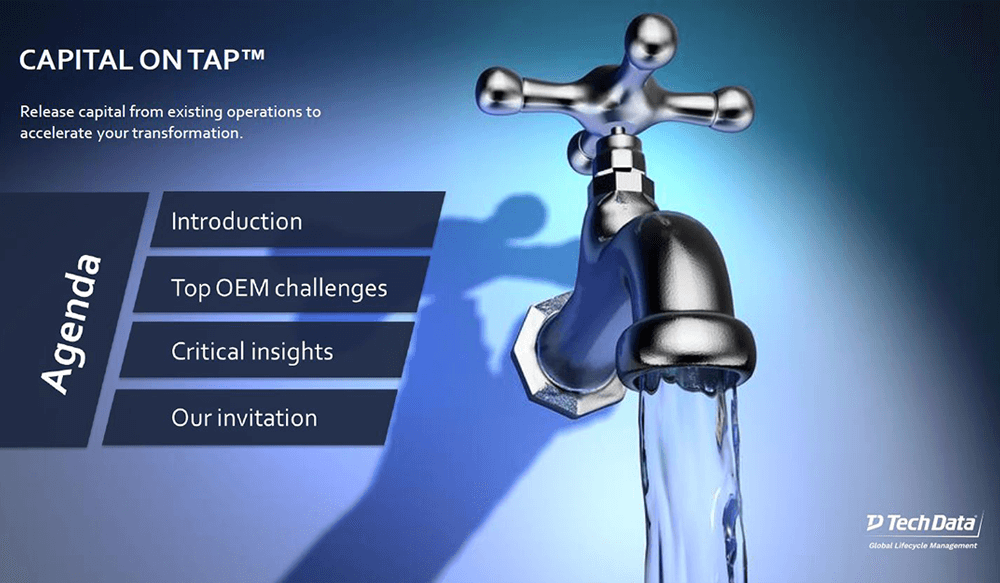 CAPITAL ON TAP™

Release capital from existing operations to accelerate your transformation.

Agenda

Introduction

Top OEM challenges

Critical insights

Our invitation

Tech Data
Global Lifecycle Management